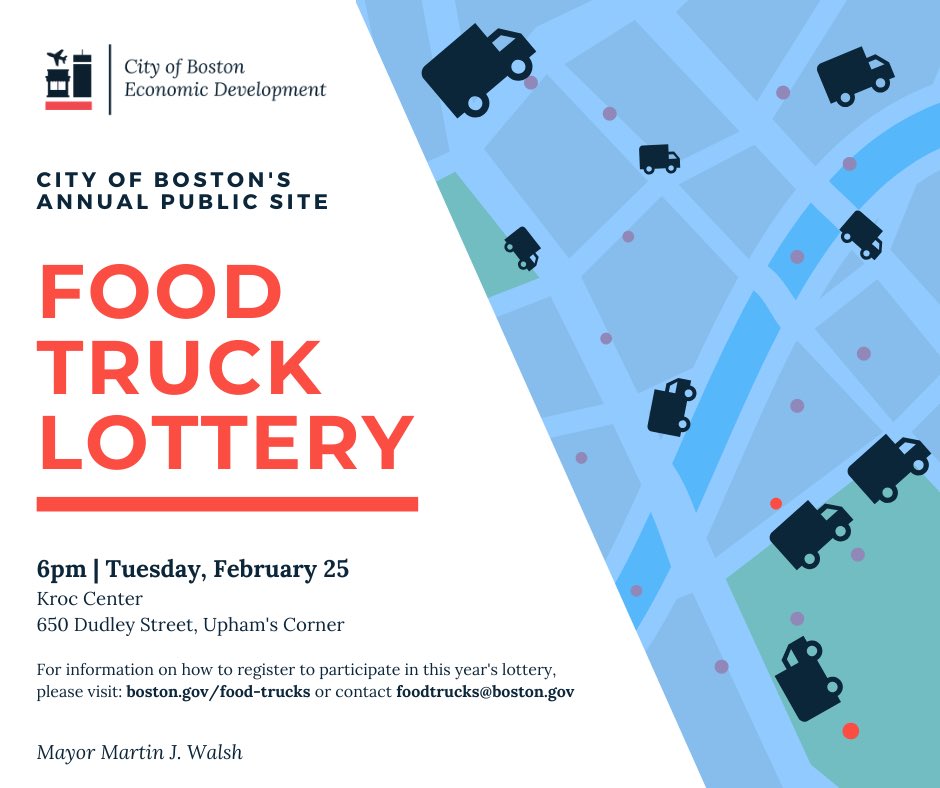 City of Boston
Economic Development

CITY OF BOSTON'S ANNUAL PUBLIC SITE

FOOD TRUCK LOTTERY

6pm | Tuesday, February 25
Kroc Center
650 Dudley Street, Upham's Corner

For information on how to register to participate in this year's lottery, please visit: boston.gov/food-trucks or contact foodtrucks@boston.gov

Mayor Martin J. Walsh